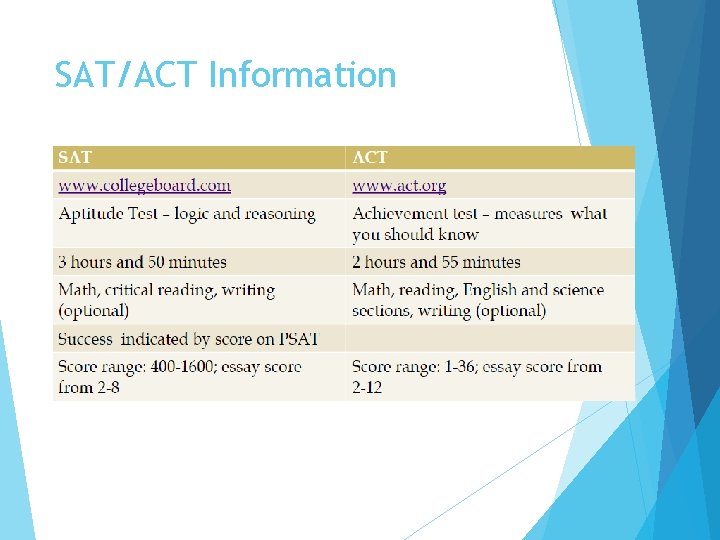 SAT/ACT Information

| SAT | ACT |
|---|---|
| www.collegeboard.com | www.act.org |
| Aptitude Test – logic and reasoning | Achievement test – measures what you should know |
| 3 hours and 50 minutes | 2 hours and 55 minutes |
| Math, critical reading, writing (optional) | Math, reading, English and science sections, writing (optional) |
| Success indicated by score on PSAT | |
| Score range: 400-1600; essay score from 2-8 | Score range: 1-36; essay score from 2-12 |